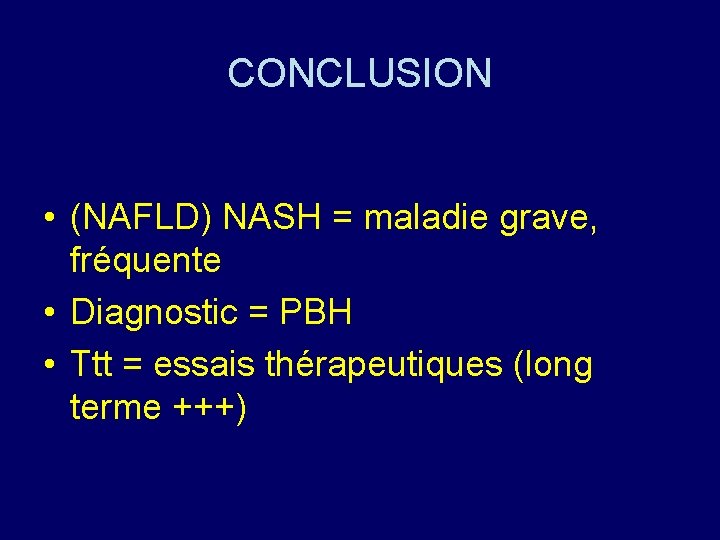 CONCLUSION

• (NAFLD) NASH = maladie grave, fréquente
• Diagnostic = PBH
• Ttt = essais thérapeutiques (long terme +++)